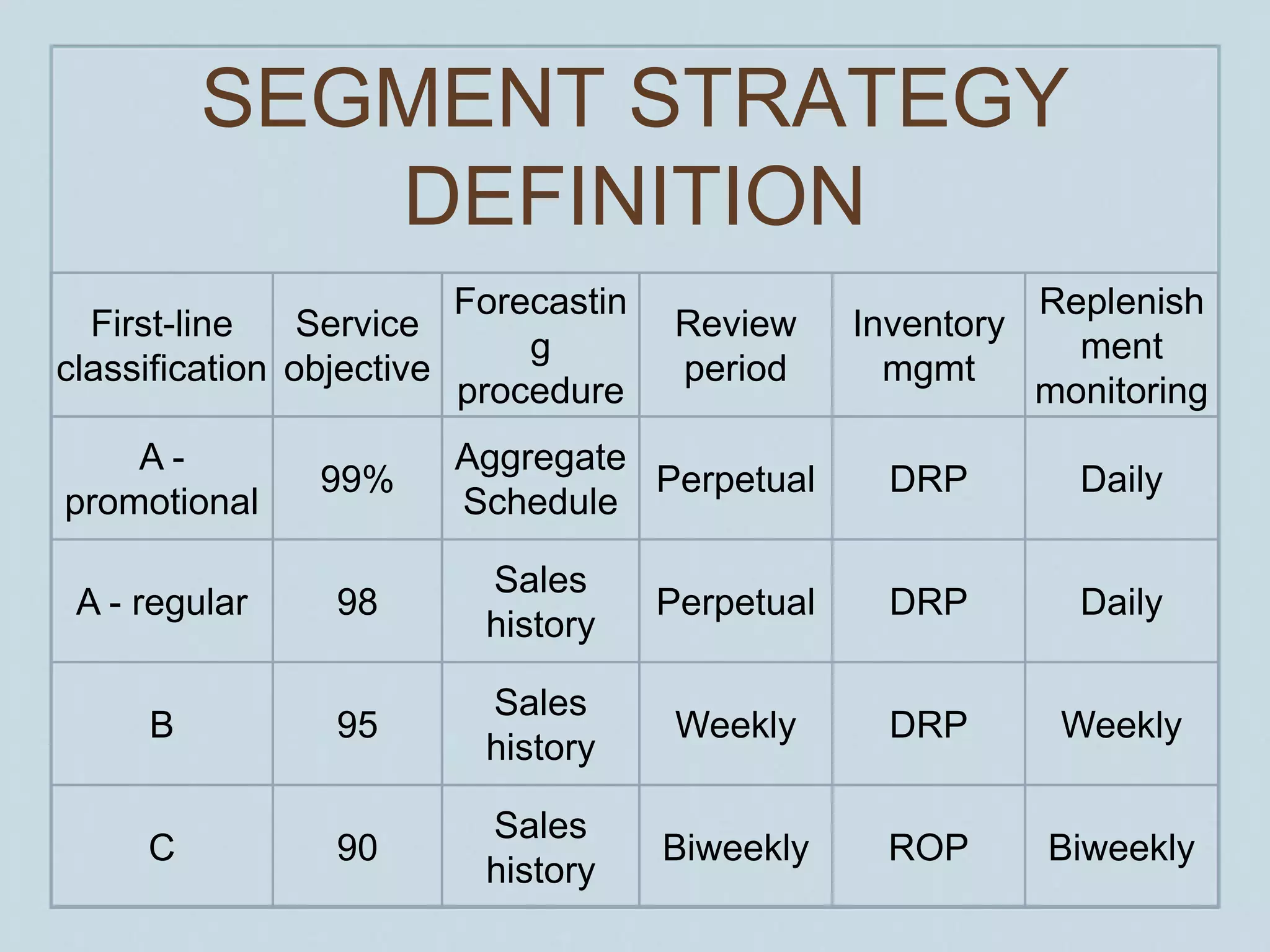 SEGMENT STRATEGY DEFINITION

| First-line classification | Service objective | Forecasting procedure | Review period | Inventory mgmt | Replenishment monitoring |
|---|---|---|---|---|---|
| A - promotional | 99% | Aggregate Schedule | Perpetual | DRP | Daily |
| A - regular | 98 | Sales history | Perpetual | DRP | Daily |
| B | 95 | Sales history | Weekly | DRP | Weekly |
| C | 90 | Sales history | Biweekly | ROP | Biweekly |